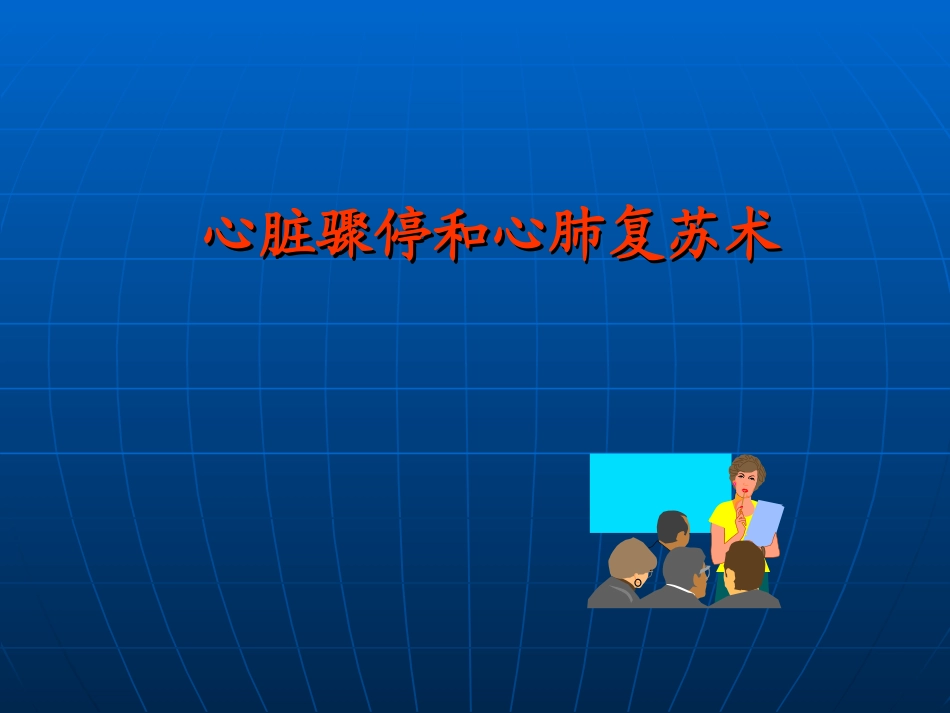 心脏骤停和心肺复苏术